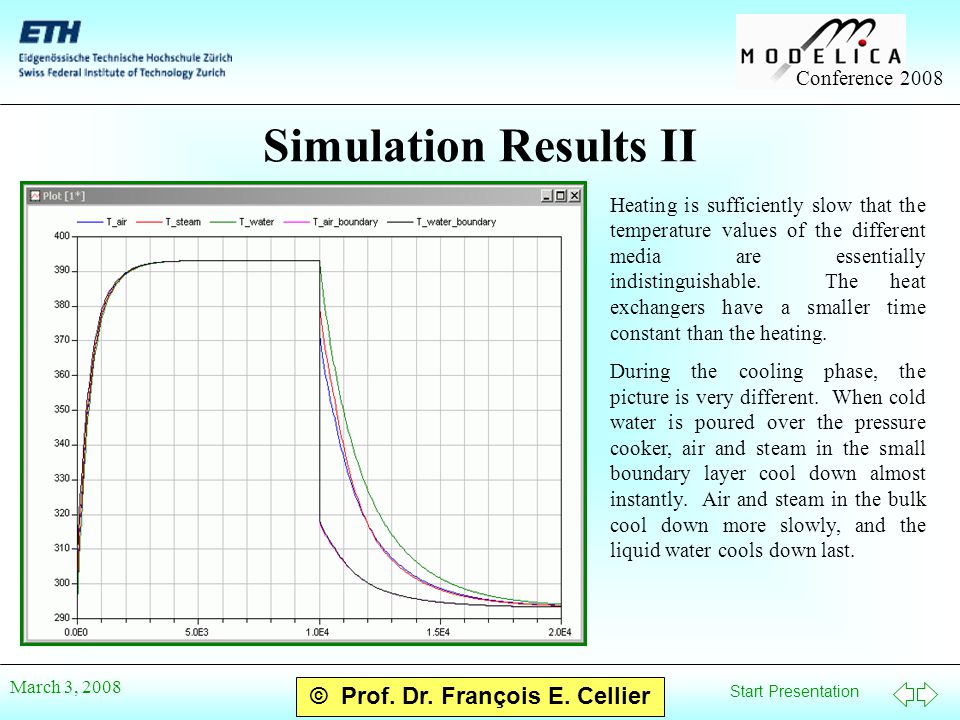 ETH
Eidgenössische Technische Hochschule Zürich
Swiss Federal Institute of Technology Zurich

MODELICA
Conference 2008

Simulation Results II

Plot [1*]

T_air T_steam T_water T_air_boundary T_water_boundary

400
390
380
370
360
350
340
330
320
310
300
290

0.0E0 5.0E3 1.0E4 1.5E4 2.0E4

Heating is sufficiently slow that the temperature values of the different media are essentially indistinguishable. The heat exchangers have a smaller time constant than the heating.

During the cooling phase, the picture is very different. When cold water is poured over the pressure cooker, air and steam in the small boundary layer cool down almost instantly. Air and steam in the bulk cool down more slowly, and the liquid water cools down last.

March 3, 2008

© Prof. Dr. François E. Cellier

Start Presentation